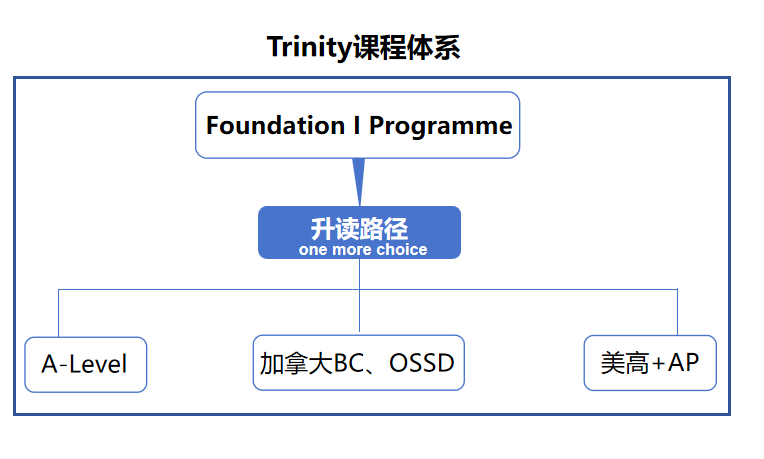 Trinity课程体系

Foundation I Programme

升读路径
one more choice

A-Level

加拿大BC、OSSD

美高+AP